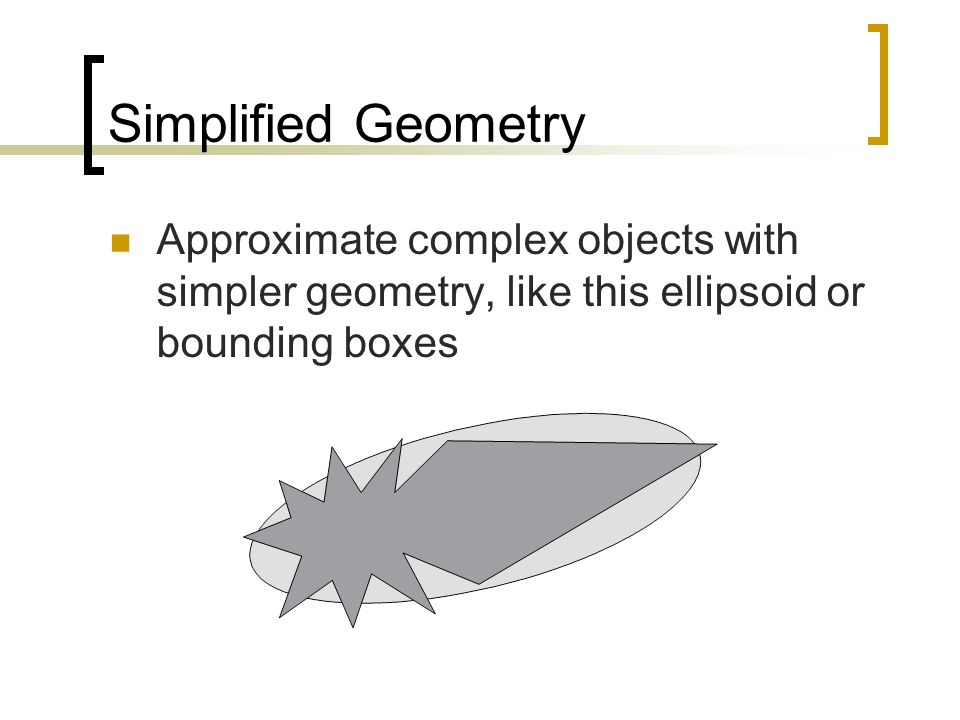 Simplified Geometry

Approximate complex objects with simpler geometry, like this ellipsoid or bounding boxes